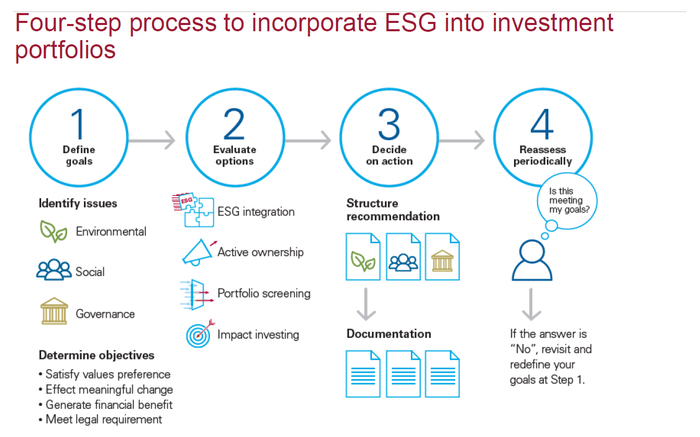 Four-step process to incorporate ESG into investment portfolios

1
Define goals

2
Evaluate options

3
Decide on action

4
Reassess periodically

Identify issues

Environmental

Social

Governance

Determine objectives
• Satisfy values preference
• Effect meaningful change
• Generate financial benefit
• Meet legal requirement

ESG

ESG integration

Active ownership

Portfolio screening

Impact investing

Structure recommendation

Documentation

Is this meeting my goals?

If the answer is "No", revisit and redefine your goals at Step 1.